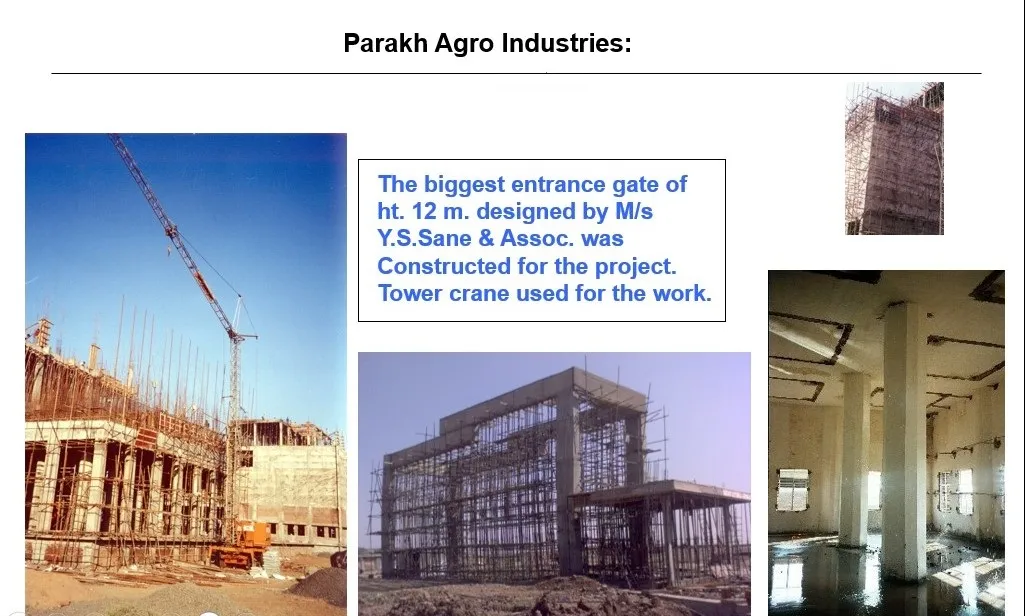 Parakh Agro Industries:

The biggest entrance gate of ht. 12 m. designed by M/s Y.S.Sane & Assoc. was Constructed for the project. Tower crane used for the work.